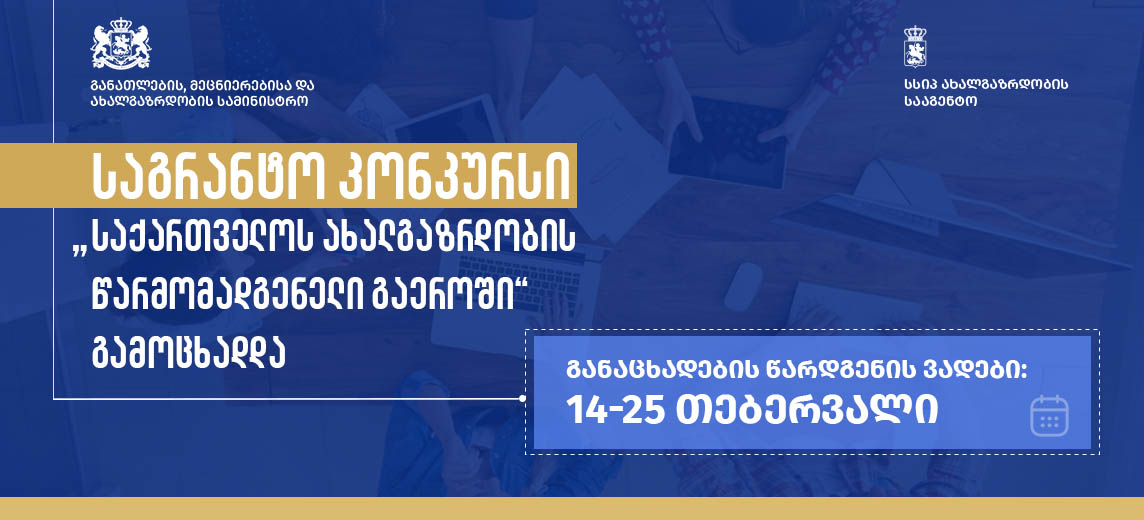 განათლების, მეცნიერებისა და ახალგაზრდობის სამინისტრო

სსიპ ახალგაზრდობის სააგენტო

საგრანტო კონკურსი „საქართველოს ახალგაზრდობის წარმომადგენელი გაეროში“ გამოცხადდა

განაცხადების წარდგენის ვადები: 14-25 თებერვალი